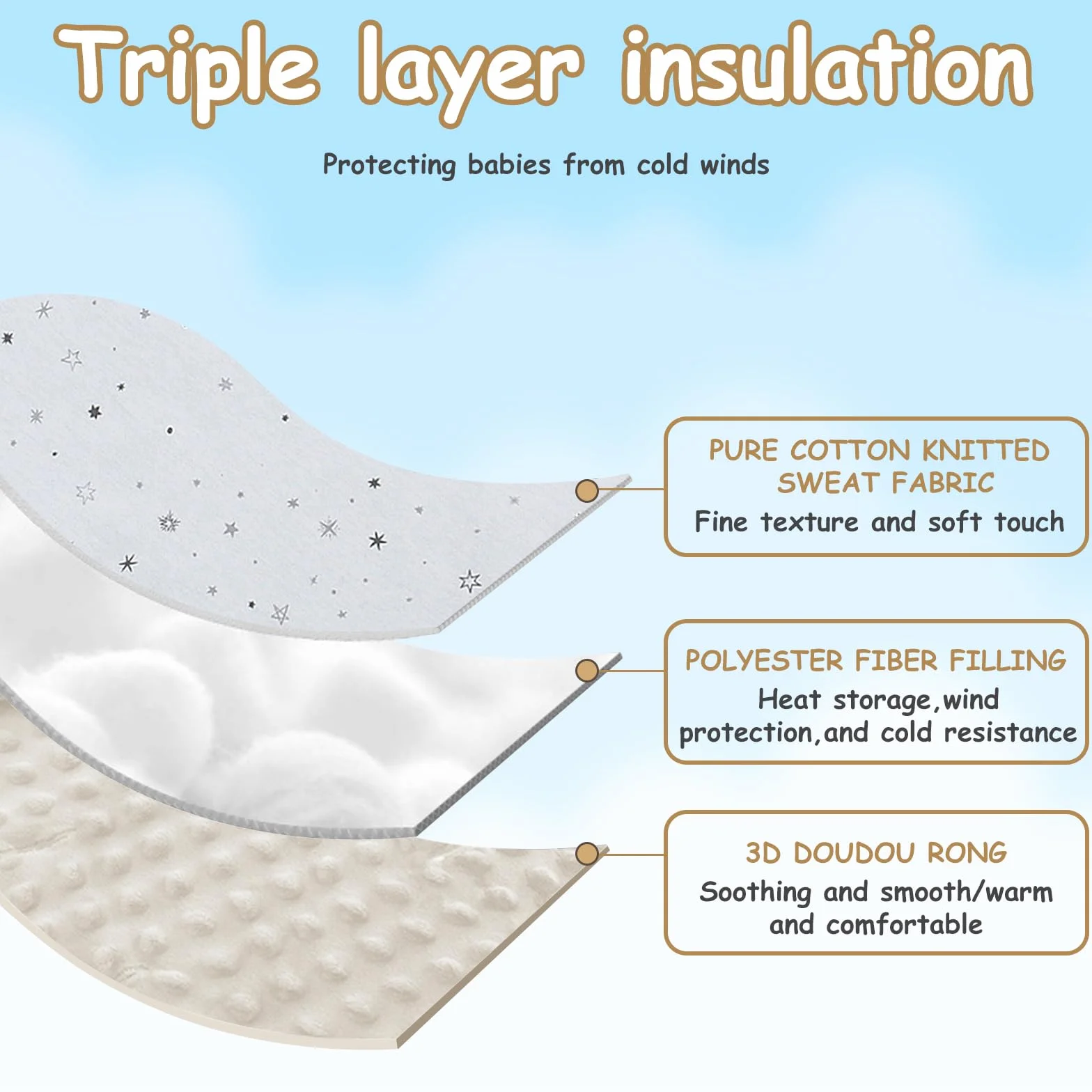 Triple layer insulation

Protecting babies from cold winds

PURE COTTON KNITTED SWEAT FABRIC

Fine texture and soft touch

POLYESTER FIBER FILLING

Heat storage,wind protection,and cold resistance

3D DOUDOU RONG

Soothing and smooth/warm and comfortable